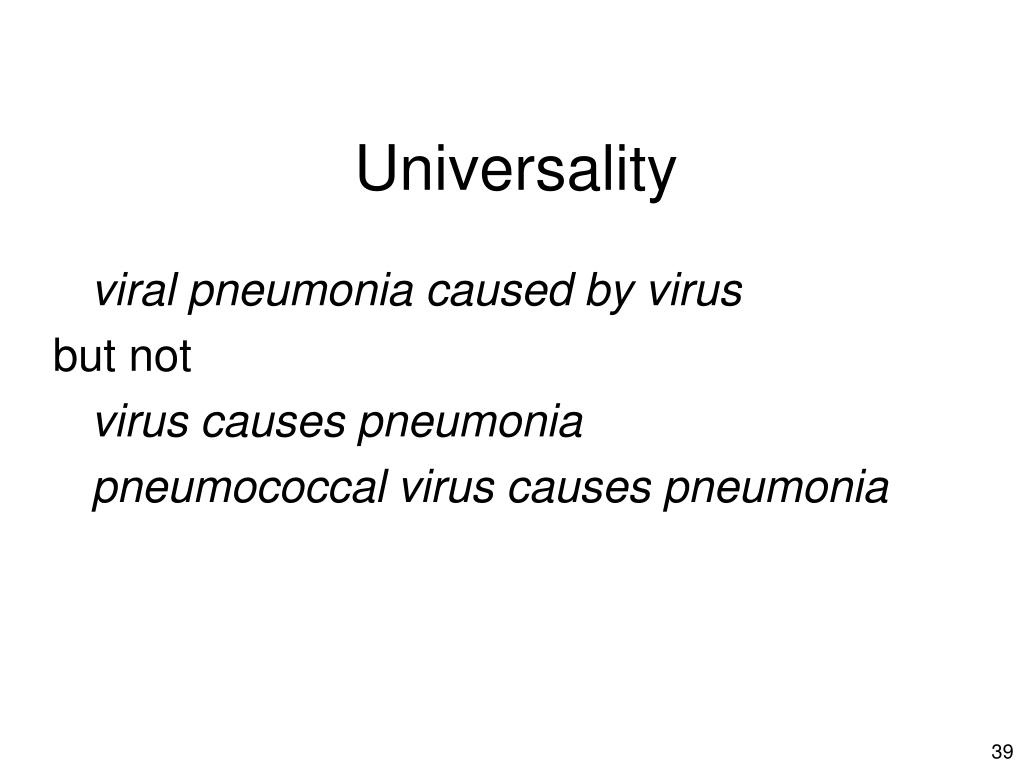 Universality

viral pneumonia caused by virus

but not

virus causes pneumonia

pneumococcal virus causes pneumonia

39